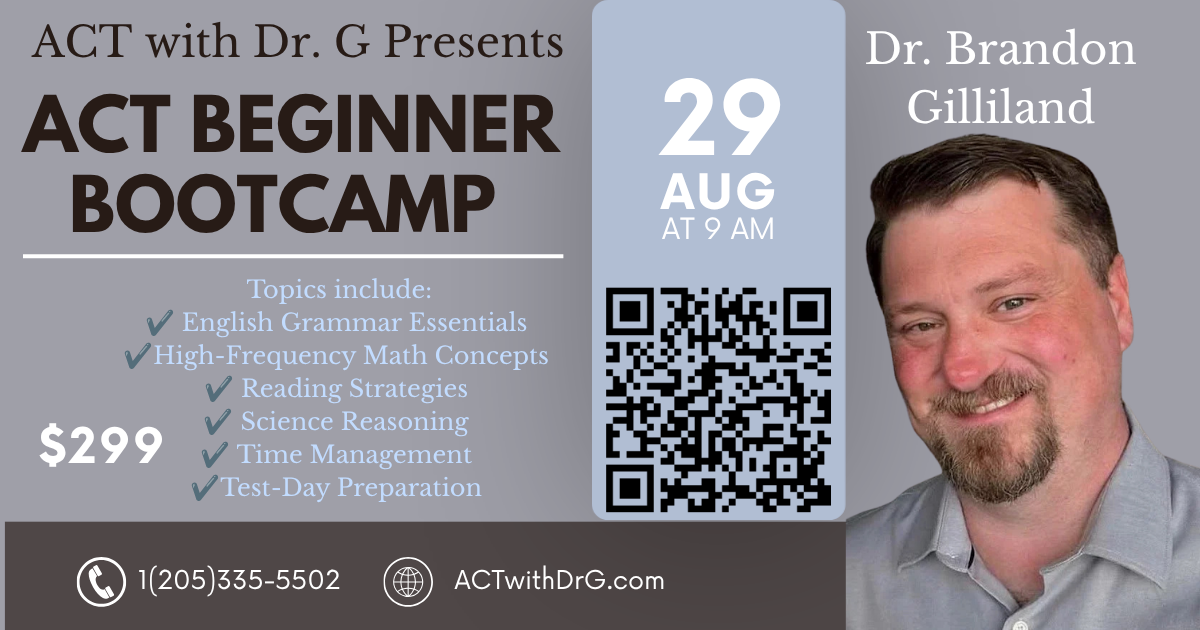 ACT with Dr. G Presents

ACT BEGINNER BOOTCAMP

Topics include:
✔ English Grammar Essentials
✔High-Frequency Math Concepts
✔ Reading Strategies
✔ Science Reasoning
✔ Time Management
✔Test-Day Preparation

$299

29
AUG
AT 9 AM

Dr. Brandon Gilliland

1(205)335-5502

ACTwithDrG.com